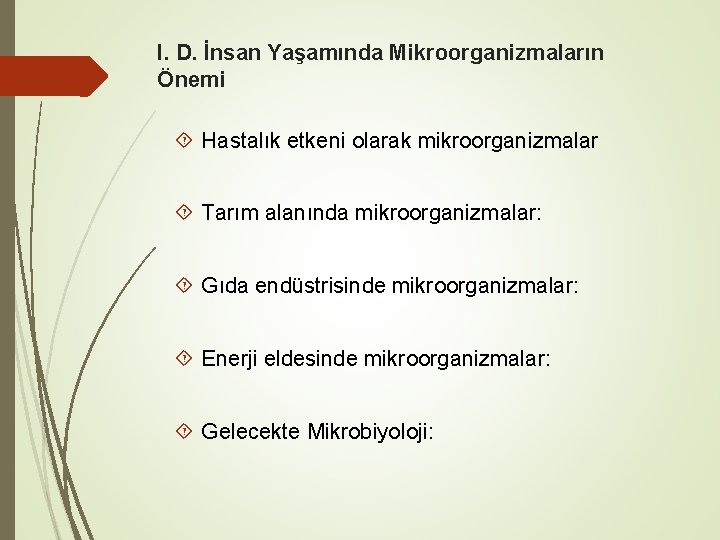 I. D. İnsan Yaşamında Mikroorganizmaların Önemi

Hastalık etkeni olarak mikroorganizmalar

Tarım alanında mikroorganizmalar:

Gıda endüstrisinde mikroorganizmalar:

Enerji eldesinde mikroorganizmalar:

Gelecekte Mikrobiyoloji: